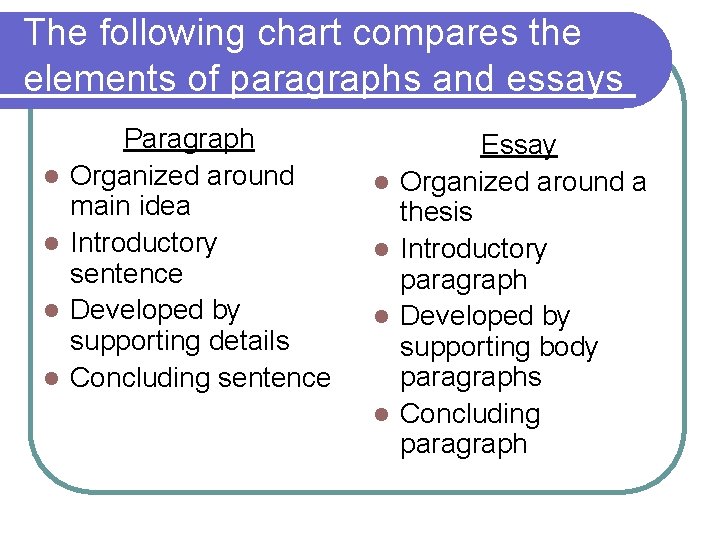 The following chart compares the elements of paragraphs and essays

Paragraph

- Organized around main idea
- Introductory sentence
- Developed by supporting details
- Concluding sentence

Essay

- Organized around a thesis
- Introductory paragraph
- Developed by supporting body paragraphs
- Concluding paragraph